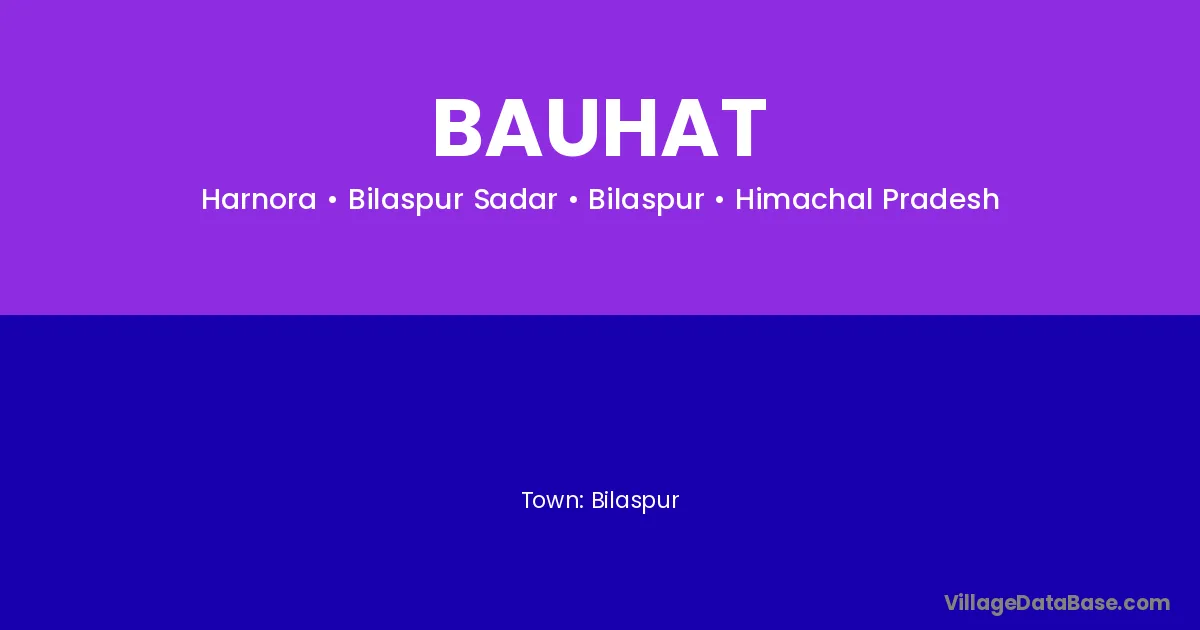 BAUHAT

Harnora • Bilaspur Sadar • Bilaspur • Himachal Pradesh

Town: Bilaspur

VillageDataBase.com